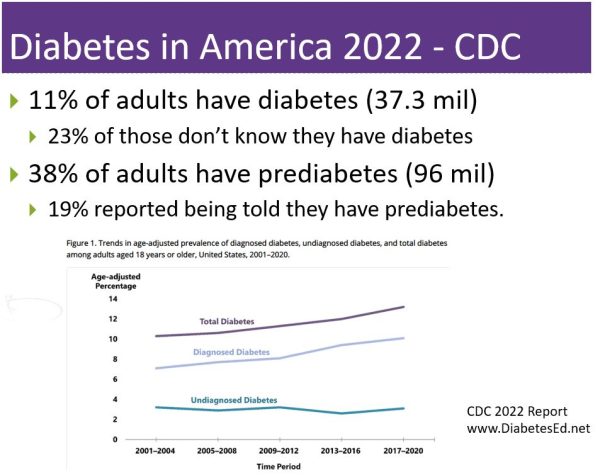 Diabetes in America 2022 - CDC

11% of adults have diabetes (37.3 mil)

23% of those don't know they have diabetes

38% of adults have prediabetes (96 mil)

19% reported being told they have prediabetes.

Figure 1. Trends in age-adjusted prevalence of diagnosed diabetes, undiagnosed diabetes, and total diabetes among adults aged 18 years or older, United States, 2001–2020.

Age-adjusted Percentage

14
12
10
8
6
4
2
0

Total Diabetes

Diagnosed Diabetes

Undiagnosed Diabetes

2001–2004
2005–2008
2009–2012
2013–2016
2017–2020

Time Period

CDC 2022 Report
www.DiabetesEd.net